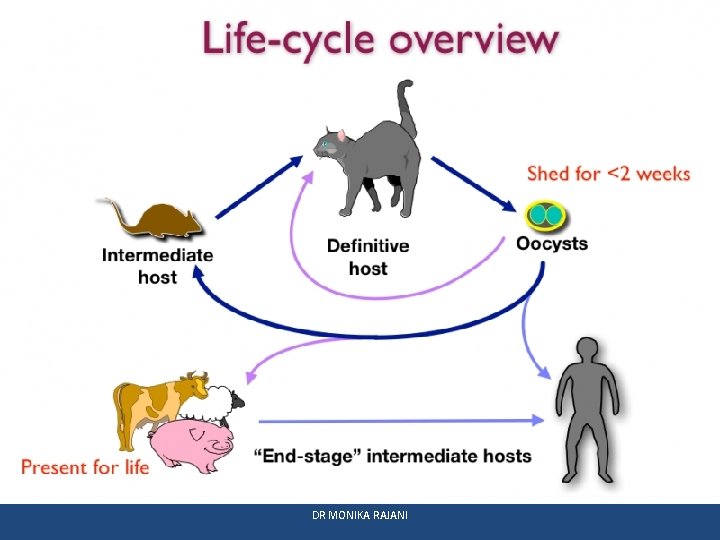 Life-cycle overview

Shed for <2 weeks

Intermediate host

Definitive host

Oocysts

Present for life

"End-stage" intermediate hosts

DR MONIKA RAJANI